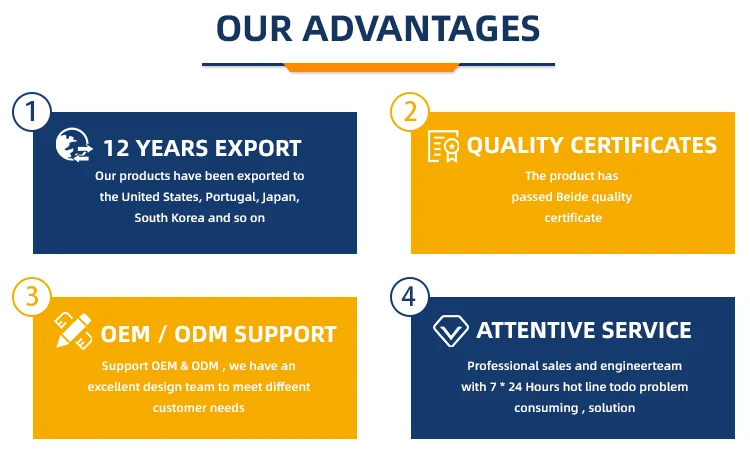 OUR ADVANTAGES

1

12 YEARS EXPORT

Our products have been exported to the United States, Portugal, Japan, South Korea and so on

2

QUALITY CERTIFICATES

The product has passed Beide quality certificate

3

OEM / ODM SUPPORT

Support OEM & ODM , we have an excellent design team to meet diffeent customer needs

4

ATTENTIVE SERVICE

Professional sales and engineerteam with 7 * 24 Hours hot line todo problem consuming , solution